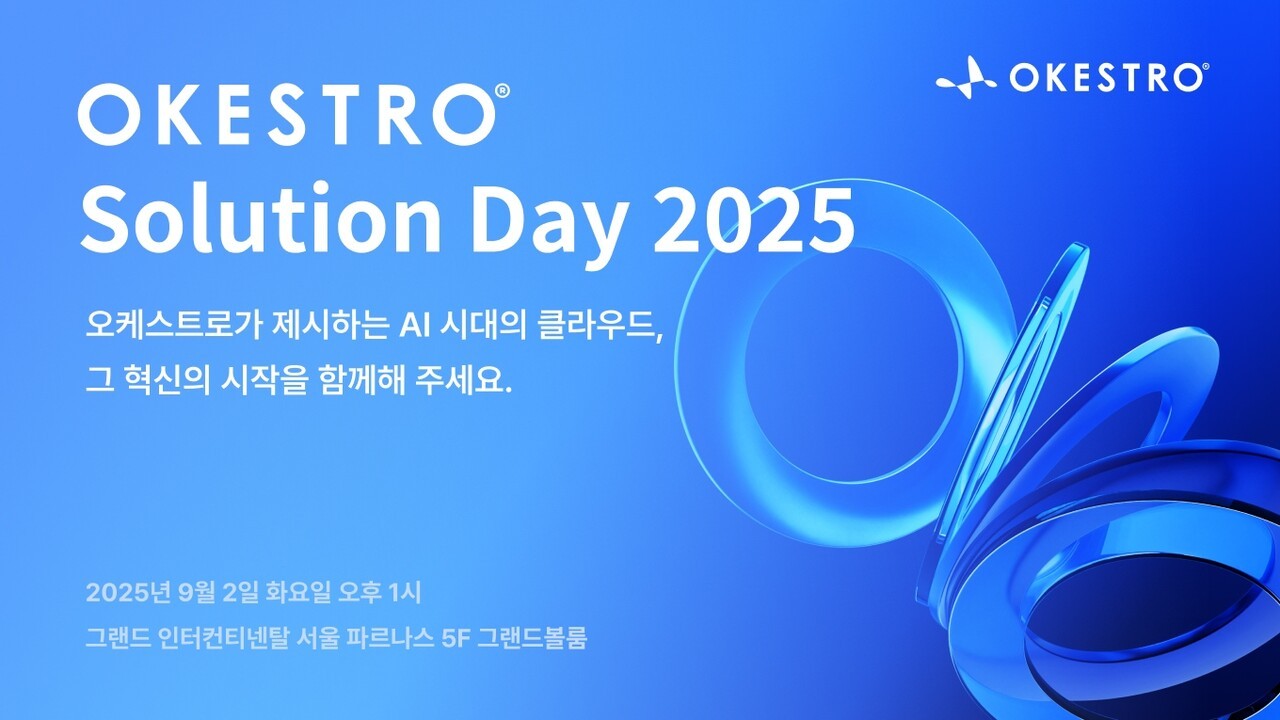 OKESTRO®

OKESTRO®
Solution Day 2025

오케스트로가 제시하는 AI 시대의 클라우드,
그 혁신의 시작을 함께해 주세요.

2025년 9월 2일 화요일 오후 1시
그랜드 인터컨티넨탈 서울 파르나스 5F 그랜드볼룸